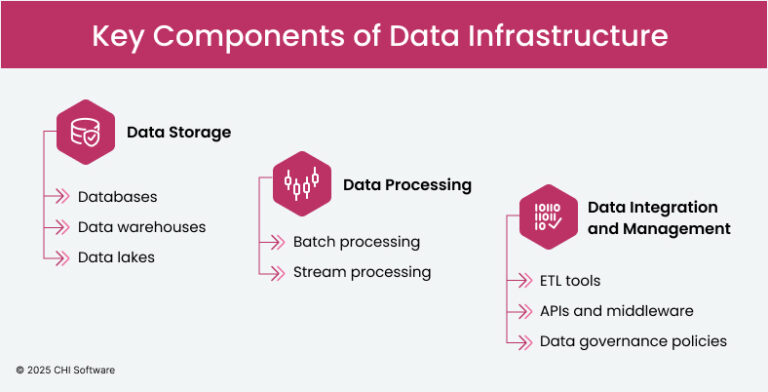 Key Components of Data Infrastructure

Data Storage

Databases

Data warehouses

Data lakes

Data Processing

Batch processing

Stream processing

Data Integration and Management

ETL tools

APIs and middleware

Data governance policies

© 2025 CHI Software